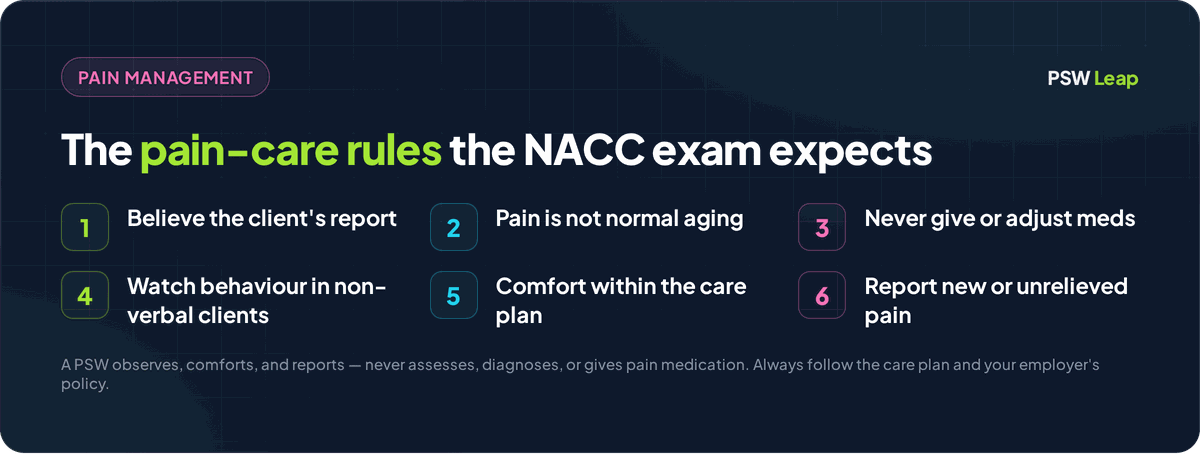 PAIN MANAGEMENT

PSW Leap

The pain-care rules the NACC exam expects

1 Believe the client's report

2 Pain is not normal aging

3 Never give or adjust meds

4 Watch behaviour in non-verbal clients

5 Comfort within the care plan

6 Report new or unrelieved pain

A PSW observes, comforts, and reports — never assesses, diagnoses, or gives pain medication. Always follow the care plan and your employer's policy.